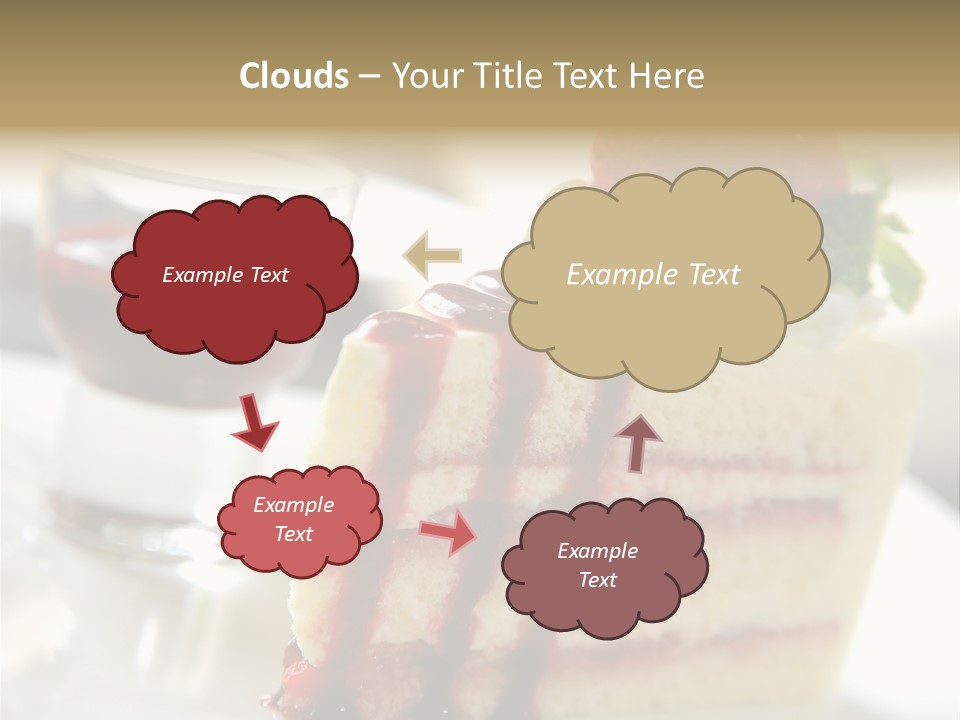 Clouds – Your Title Text Here

Example Text

Example Text

Example Text

Example Text